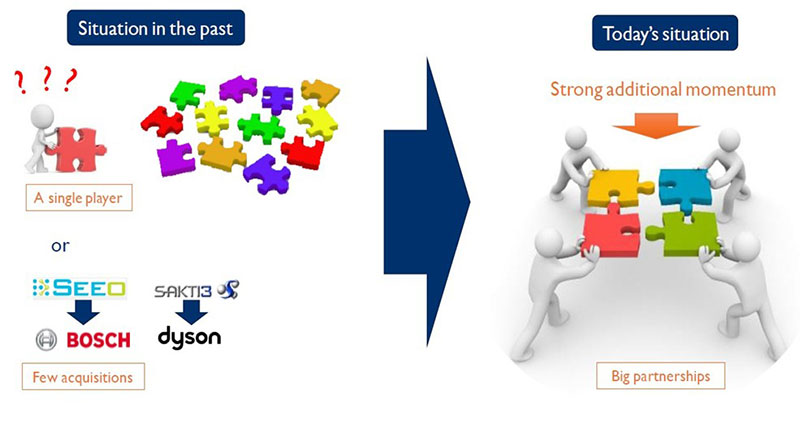 Situation in the past

? ? ?

A single player

or

SEEO

BOSCH

SAKTI3

dyson

Few acquisitions

Today's situation

Strong additional momentum

Big partnerships